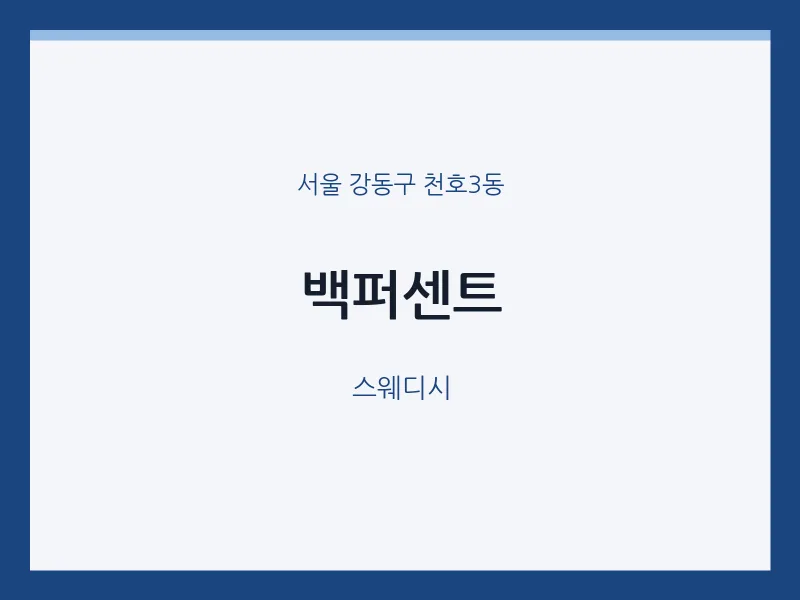 서울 강동구 천호3동

백퍼센트

스웨디시